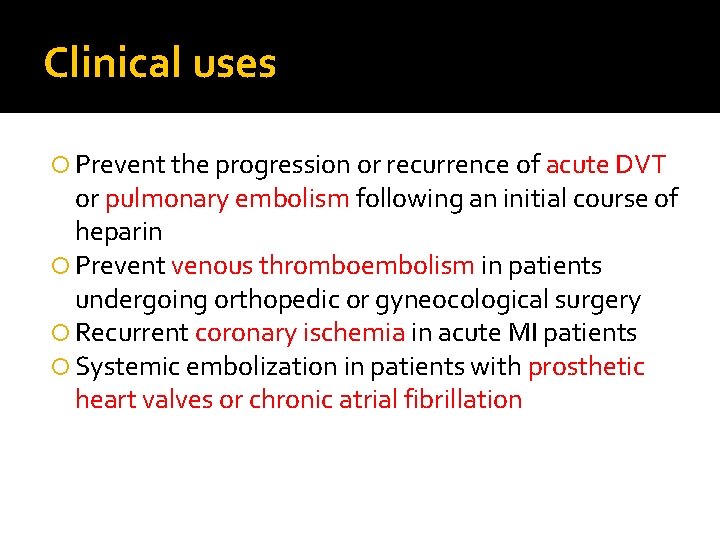 Clinical uses

Prevent the progression or recurrence of acute DVT or pulmonary embolism following an initial course of heparin
Prevent venous thromboembolism in patients undergoing orthopedic or gyneocological surgery
Recurrent coronary ischemia in acute MI patients
Systemic embolization in patients with prosthetic heart valves or chronic atrial fibrillation